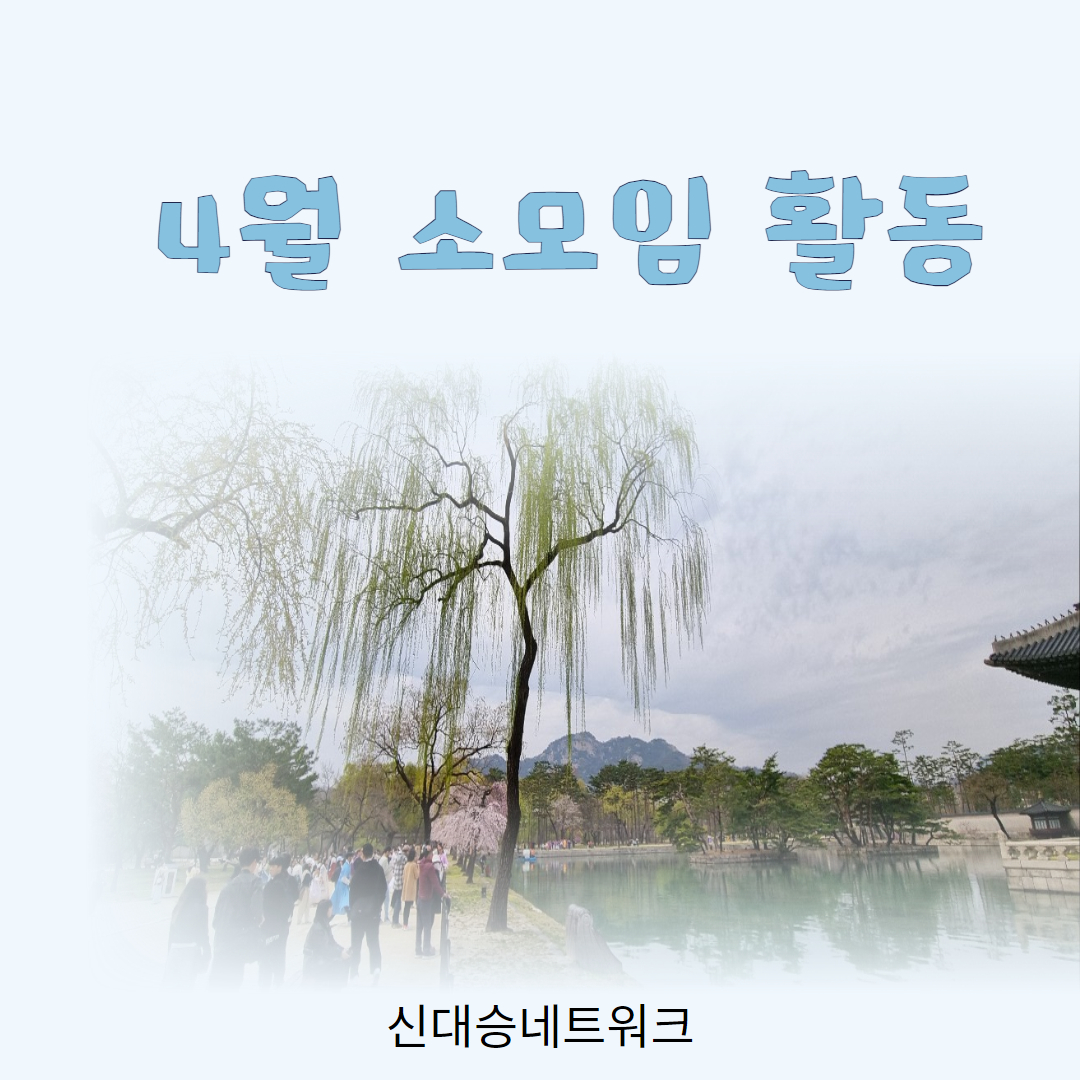 4월 소모임 활동

신대승네트워크